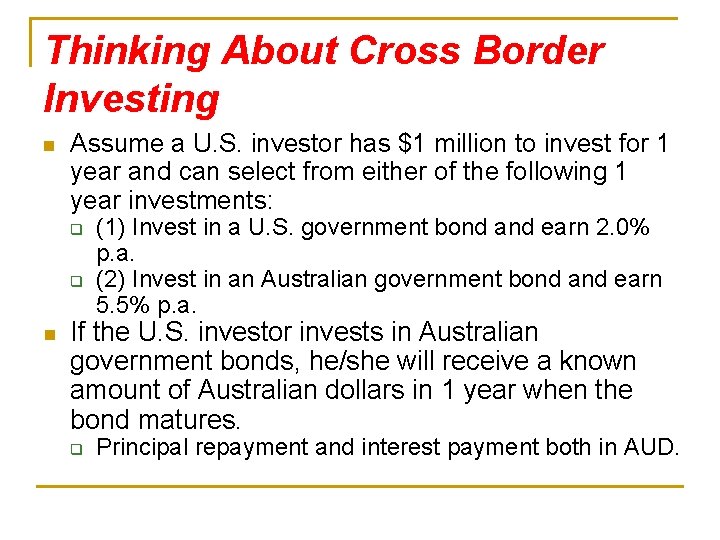 Thinking About Cross Border Investing

Assume a U.S. investor has \$1 million to invest for 1 year and can select from either of the following 1 year investments:

(1) Invest in a U.S. government bond and earn 2.0% p.a.

(2) Invest in an Australian government bond and earn 5.5% p.a.

If the U.S. investor invests in Australian government bonds, he/she will receive a known amount of Australian dollars in 1 year when the bond matures.

Principal repayment and interest payment both in AUD.